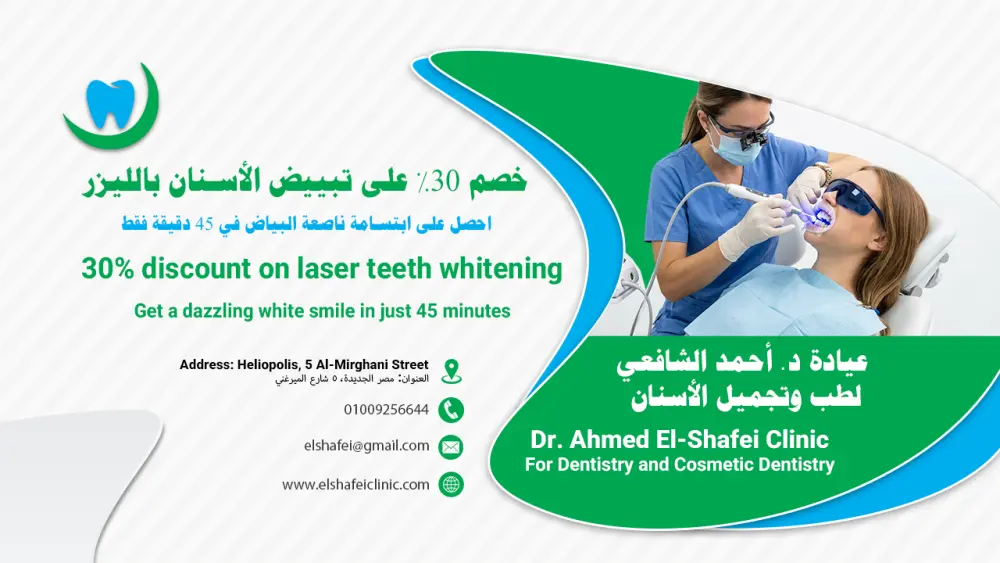 خصم 30٪ على تبييض الأسنان بالليزر

احصل على ابتسامة ناصعة البياض في 45 دقيقة فقط

30% discount on laser teeth whitening

Get a dazzling white smile in just 45 minutes

Address: Heliopolis, 5 Al-Mirghani Street
العنوان: مصر الجديدة، ٥ شارع الميرغني

01009256644

elshafei@gmail.com

www.elshafeiclinic.com

عيادة د. أحمد الشافعي
لطب وتجميل الأسنان

Dr. Ahmed El-Shafei Clinic
For Dentistry and Cosmetic Dentistry